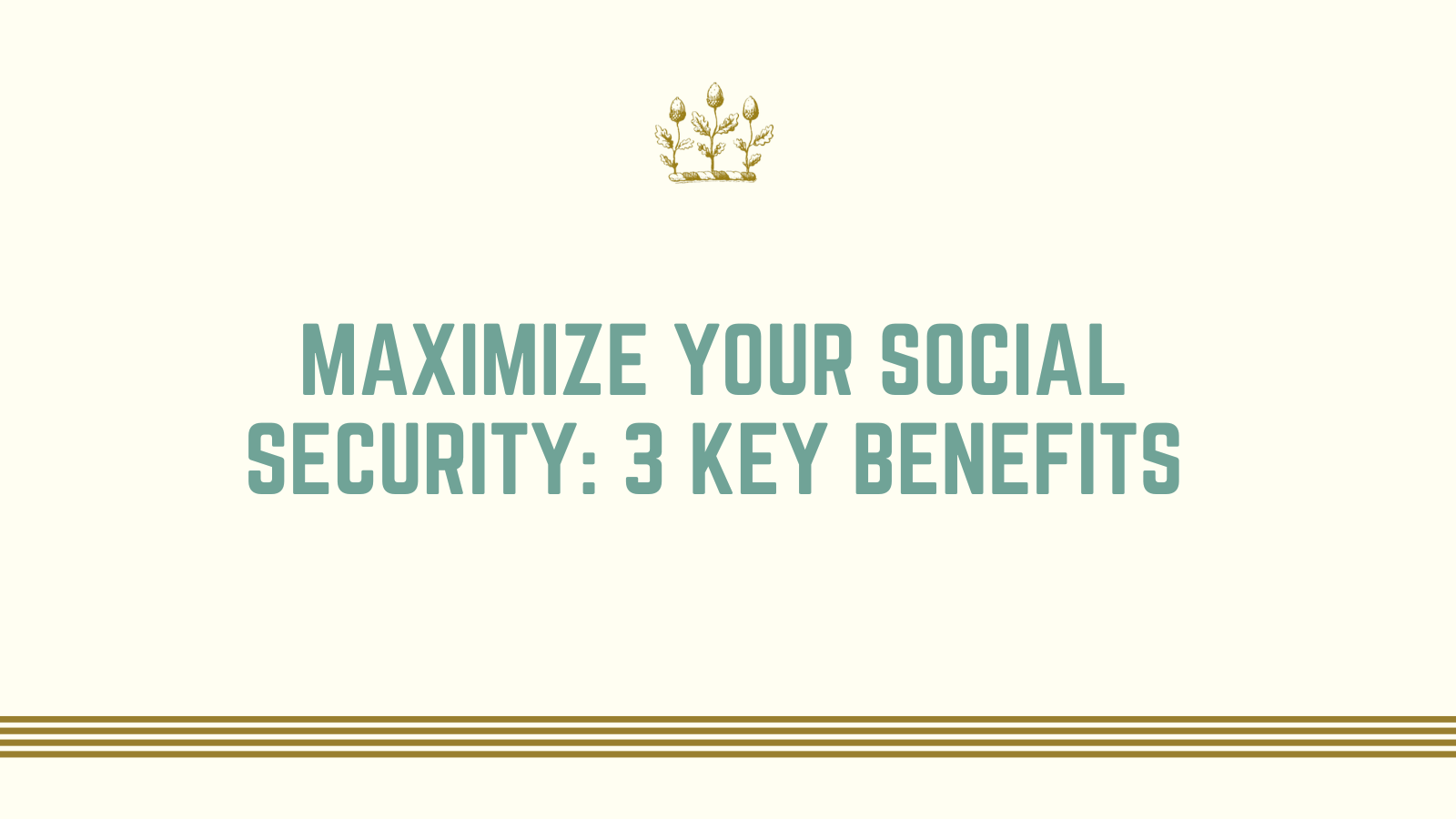 MAXIMIZE YOUR SOCIAL SECURITY: 3 KEY BENEFITS